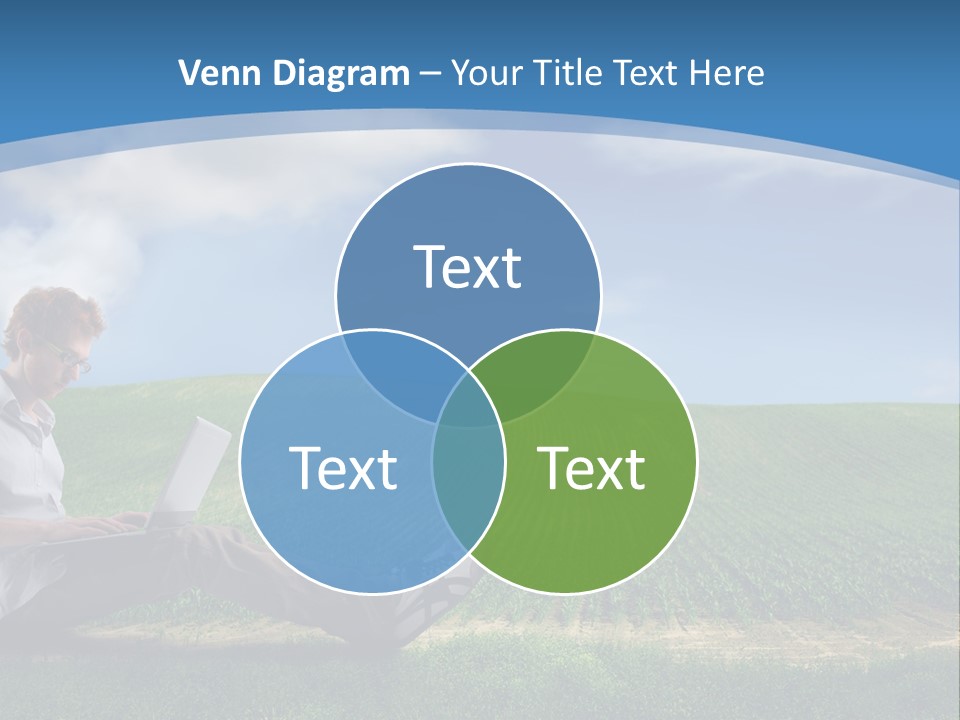 Venn Diagram – Your Title Text Here

Text

Text

Text